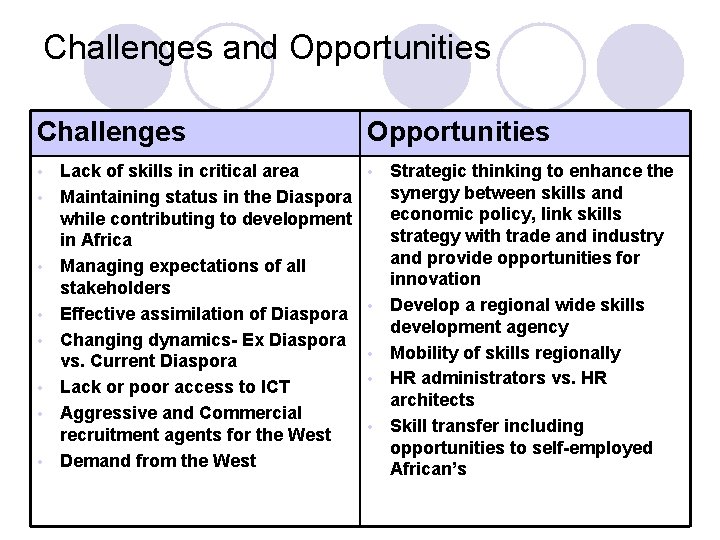 Challenges and Opportunities

| Challenges | Opportunities |
|---|---|
| • Lack of skills in critical area<br>• Maintaining status in the Diaspora while contributing to development in Africa<br>• Managing expectations of all stakeholders<br>• Effective assimilation of Diaspora<br>• Changing dynamics- Ex Diaspora vs. Current Diaspora<br>• Lack or poor access to ICT<br>• Aggressive and Commercial recruitment agents for the West<br>• Demand from the West | • Strategic thinking to enhance the synergy between skills and economic policy, link skills strategy with trade and industry and provide opportunities for innovation<br>• Develop a regional wide skills development agency<br>• Mobility of skills regionally<br>• HR administrators vs. HR architects<br>• Skill transfer including opportunities to self-employed African's |